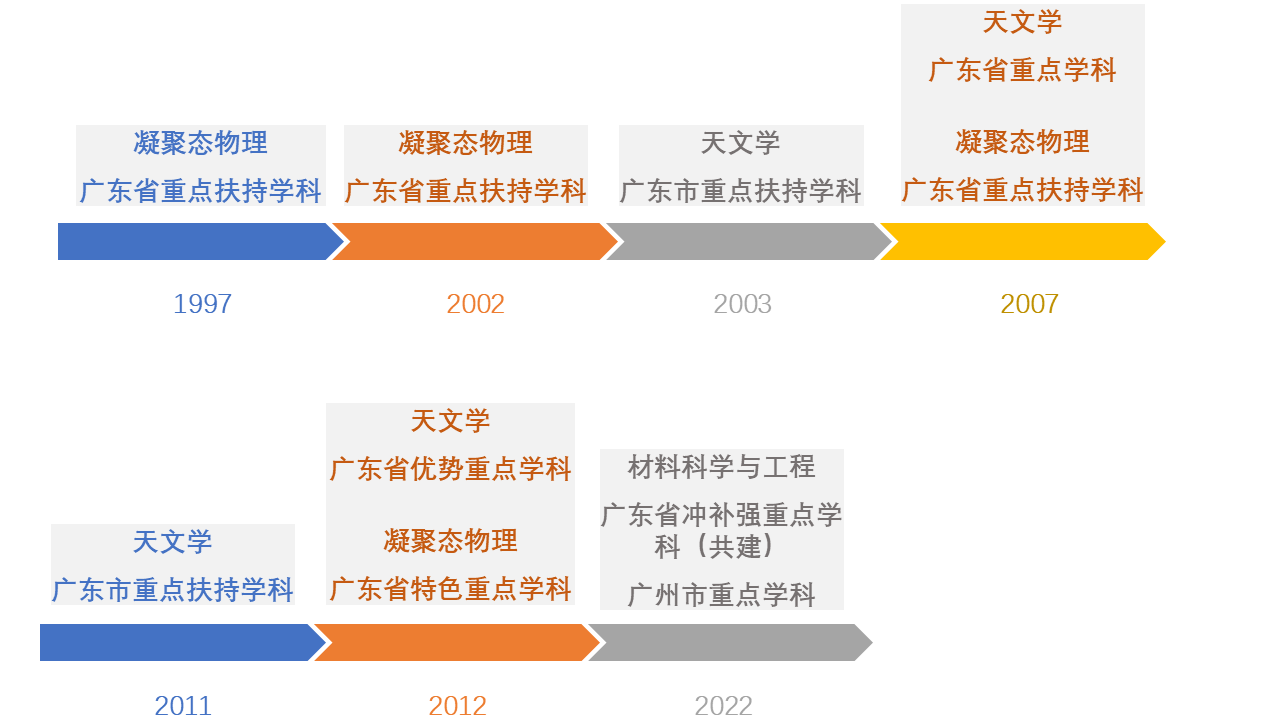 凝聚态物理
广东省重点扶持学科

1997

凝聚态物理
广东省重点扶持学科

2002

天文学
广东市重点扶持学科

2003

天文学
广东省重点学科

凝聚态物理
广东省重点扶持学科

2007

天文学
广东市重点扶持学科

2011

天文学
广东省优势重点学科

凝聚态物理
广东省特色重点学科

2012

材料科学与工程
广东省冲补强重点学科（共建）
广州市重点学科

2022